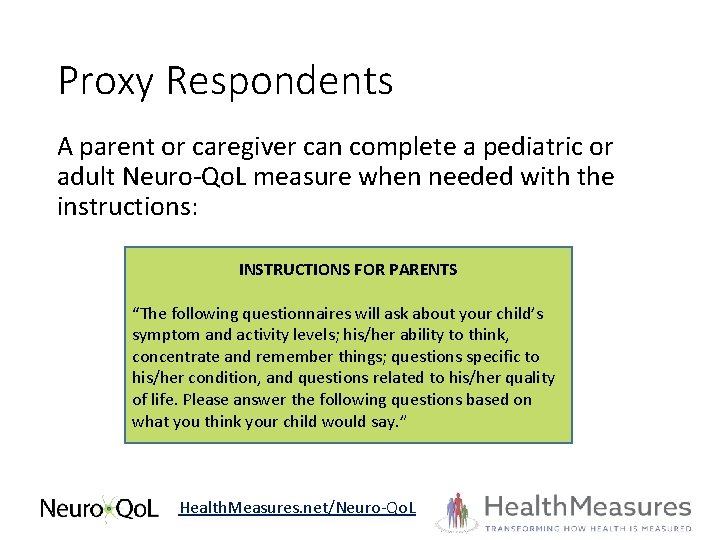 Proxy Respondents

A parent or caregiver can complete a pediatric or adult Neuro-QoL measure when needed with the instructions:

INSTRUCTIONS FOR PARENTS

"The following questionnaires will ask about your child's symptom and activity levels; his/her ability to think, concentrate and remember things; questions specific to his/her condition, and questions related to his/her quality of life. Please answer the following questions based on what you think your child would say."

Neuro QoL

HealthMeasures.net/Neuro-QoL

HealthMeasures
TRANSFORMING HOW HEALTH IS MEASURED